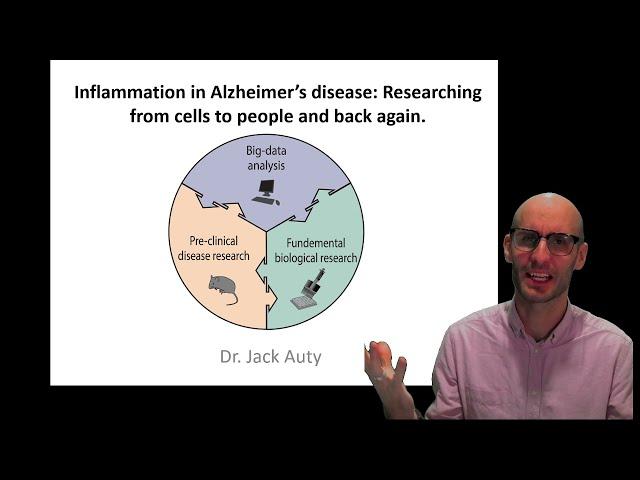 Inflammation in Alzheimer's disease: Researching from cells to people and back again.

Big-data analysis

Pre-clinical disease research

Fundemental biological research

Dr. Jack Auty